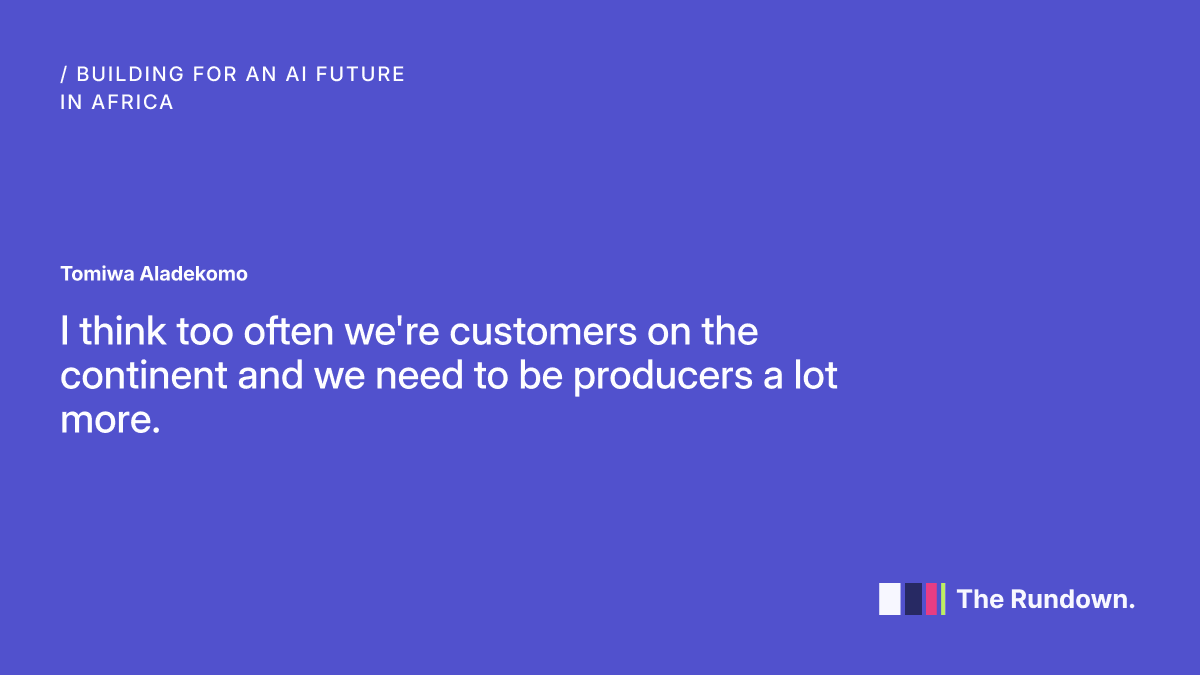 / BUILDING FOR AN AI FUTURE IN AFRICA

Tomiwa Aladekomo

I think too often we're customers on the continent and we need to be producers a lot more.

The Rundown.